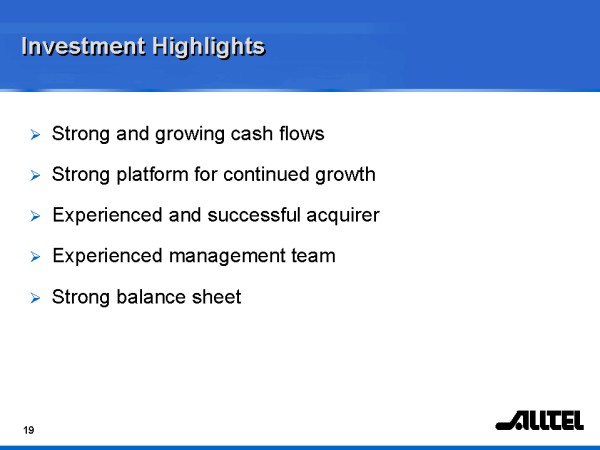 Investment Highlights

➢ Strong and growing cash flows

➢ Strong platform for continued growth

➢ Experienced and successful acquirer

➢ Experienced management team

➢ Strong balance sheet

19

ALLTEL